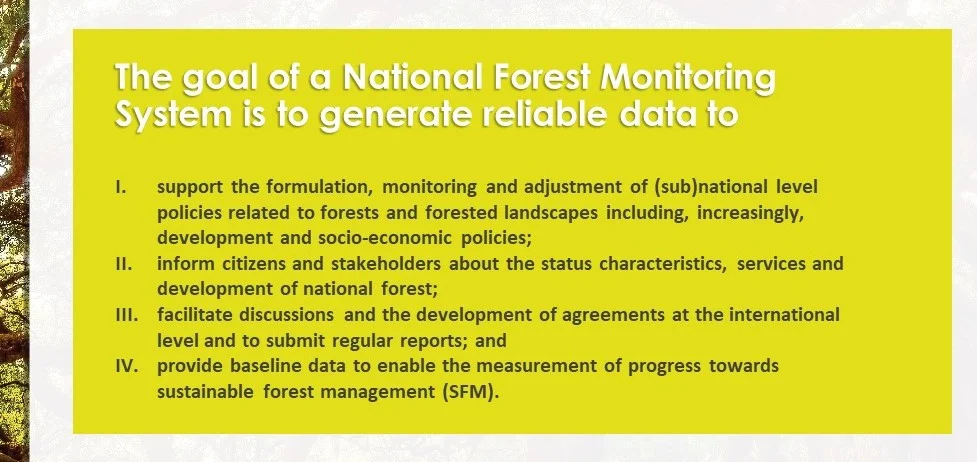 The goal of a National Forest Monitoring System is to generate reliable data to

I. support the formulation, monitoring and adjustment of (sub)national level policies related to forests and forested landscapes including, increasingly, development and socio-economic policies;

II. inform citizens and stakeholders about the status characteristics, services and development of national forest;

III. facilitate discussions and the development of agreements at the international level and to submit regular reports; and

IV. provide baseline data to enable the measurement of progress towards sustainable forest management (SFM).